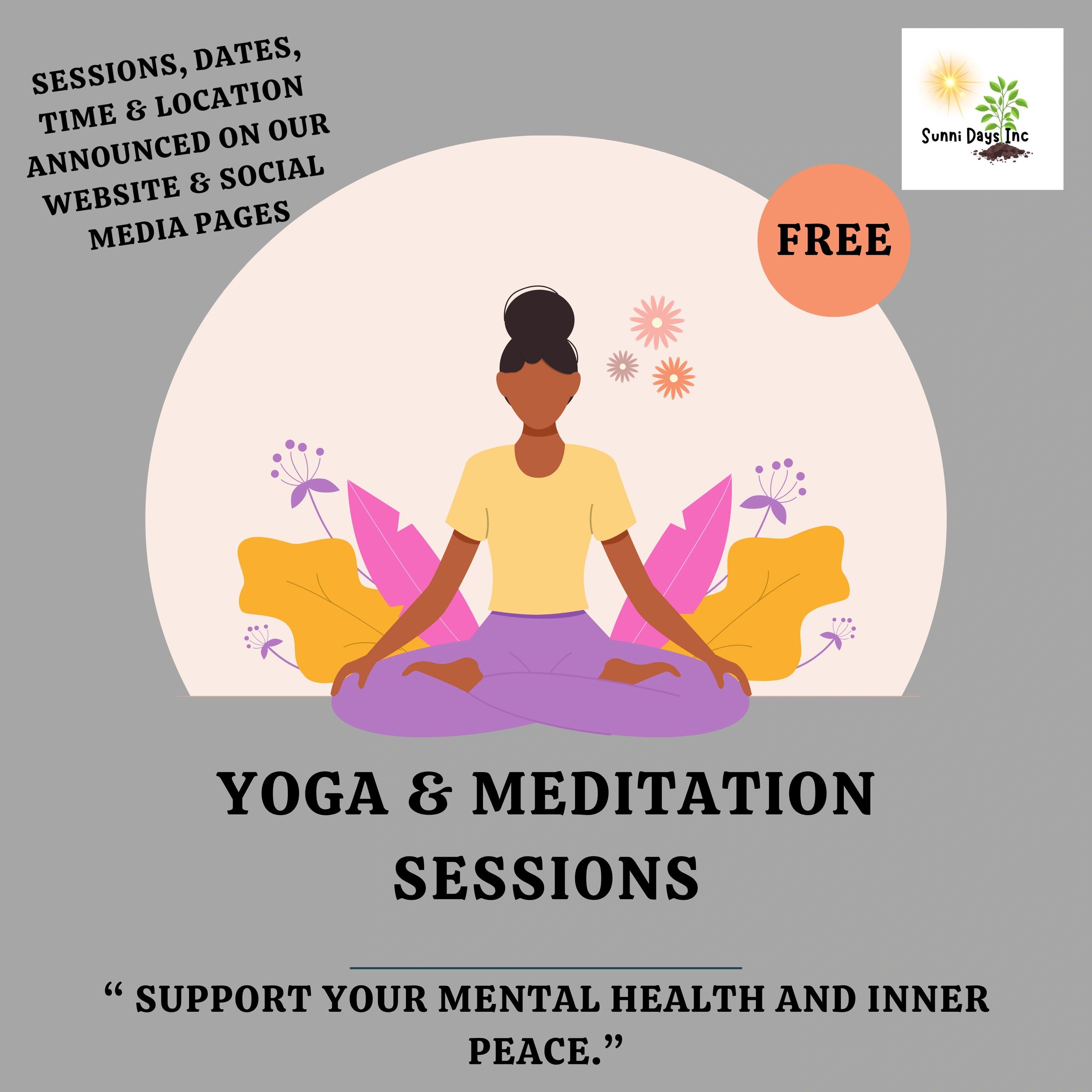 SESSIONS, DATES, TIME & LOCATION ANNOUNCED ON OUR WEBSITE & SOCIAL MEDIA PAGES

Sunni Days Inc

FREE

YOGA & MEDITATION SESSIONS

“ SUPPORT YOUR MENTAL HEALTH AND INNER PEACE.”